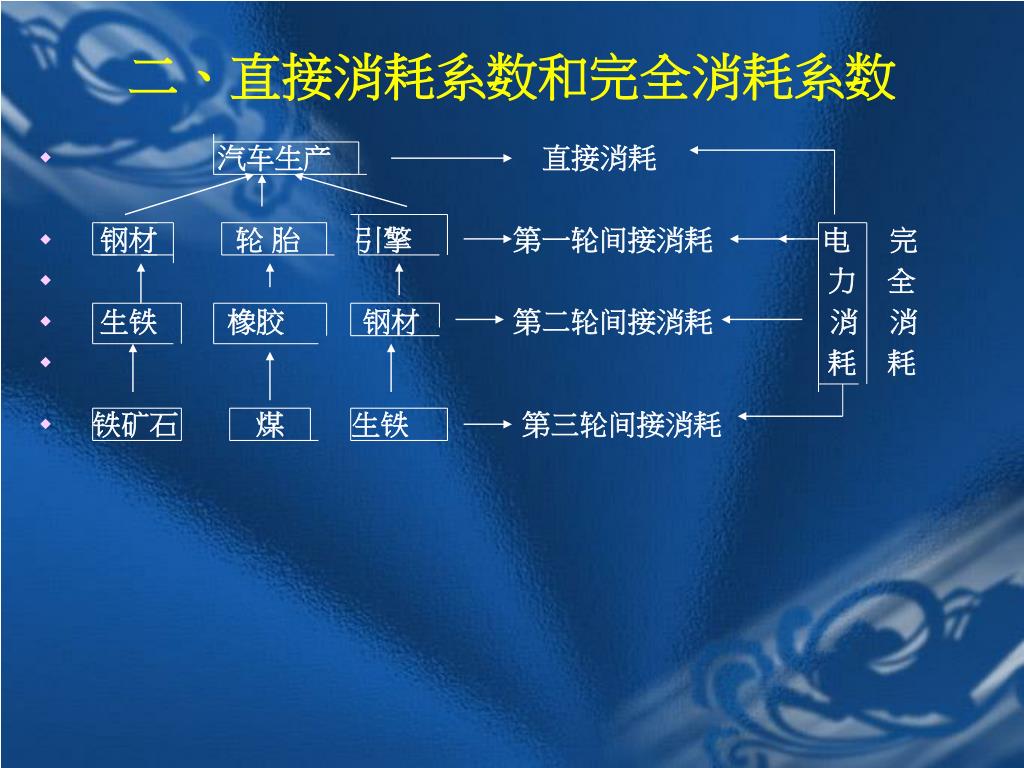 二、直接消耗系数和完全消耗系数

汽车生产 直接消耗

钢材 轮 胎 引擎 第一轮间接消耗 电 完

力 全

生铁 橡胶 钢材 第二轮间接消耗 消 消

耗 耗

铁矿石 煤 生铁 第三轮间接消耗